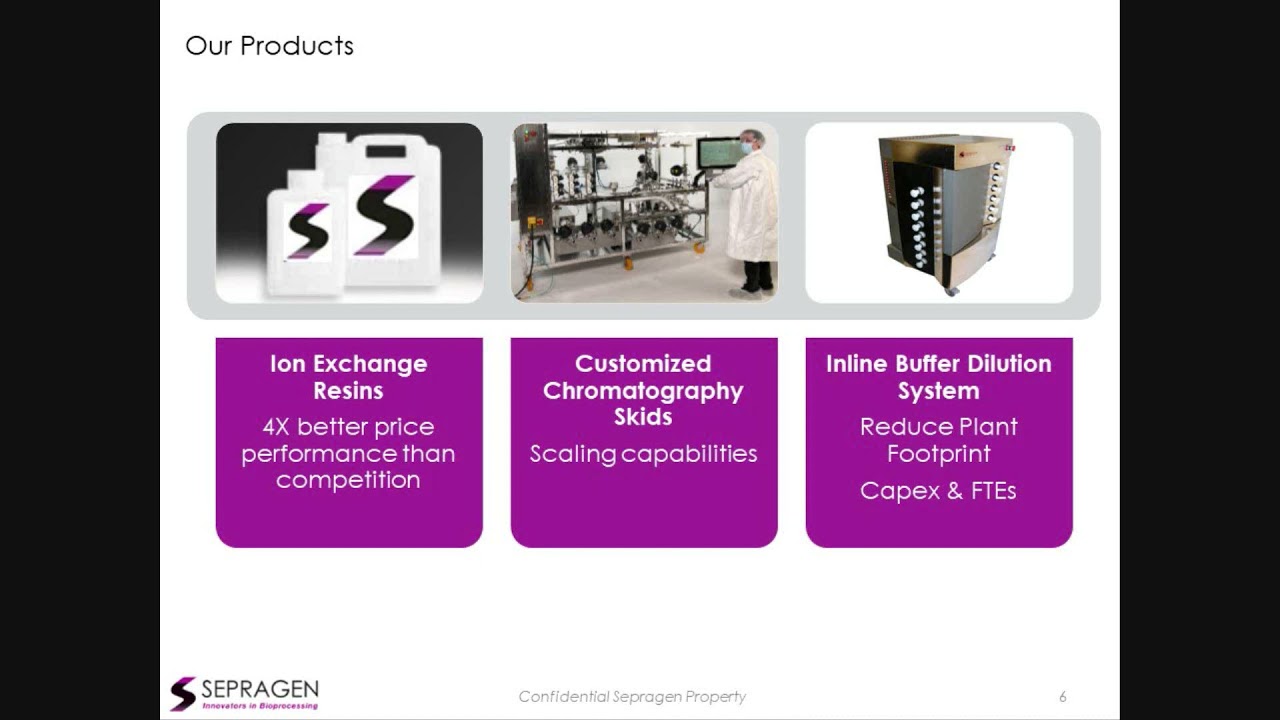 Our Products

Ion Exchange Resins

4X better price performance than competition

Customized Chromatography Skids

Scaling capabilities

Inline Buffer Dilution System

Reduce Plant Footprint

Capex & FTEs

SEPRAGEN
Innovators in Bioprocessing

Confidential Sepragen Property

6